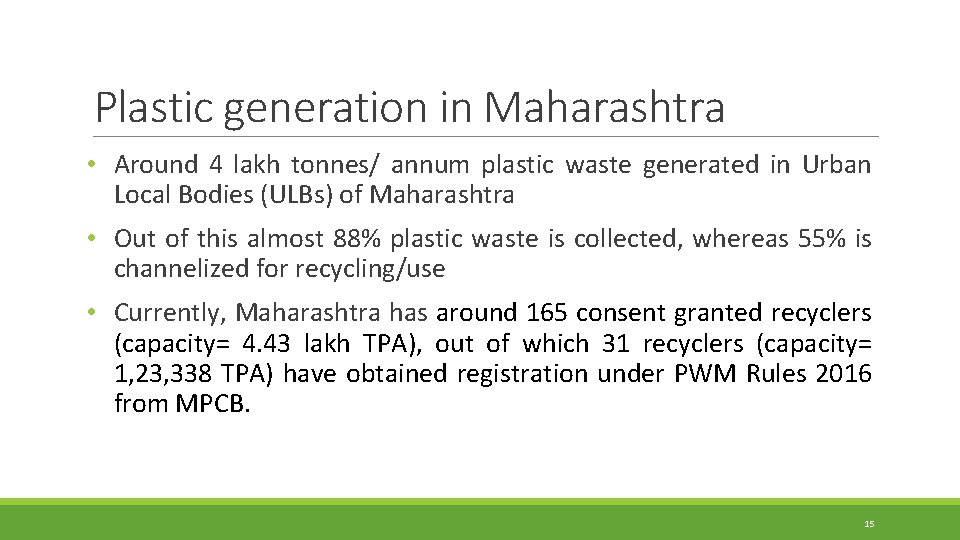 Plastic generation in Maharashtra

• Around 4 lakh tonnes/ annum plastic waste generated in Urban Local Bodies (ULBs) of Maharashtra

• Out of this almost 88% plastic waste is collected, whereas 55% is channelized for recycling/use

• Currently, Maharashtra has around 165 consent granted recyclers (capacity= 4.43 lakh TPA), out of which 31 recyclers (capacity= 1,23,338 TPA) have obtained registration under PWM Rules 2016 from MPCB.

15